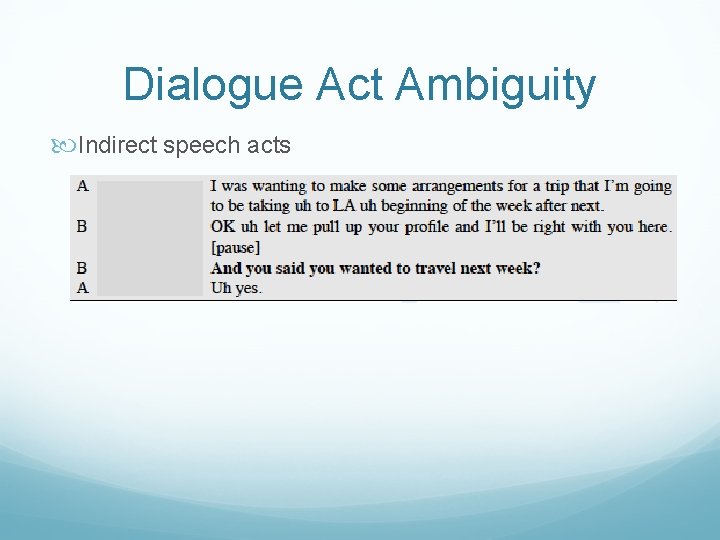 Dialogue Act Ambiguity

Indirect speech acts

| | | |
|---|---|---|
| A | | I was wanting to make some arrangements for a trip that I'm going to be taking uh to LA uh beginning of the week after next. |
| B | | OK uh let me pull up your profile and I'll be right with you here. [pause] |
| B | | **And you said you wanted to travel next week?** |
| A | | Uh yes. |